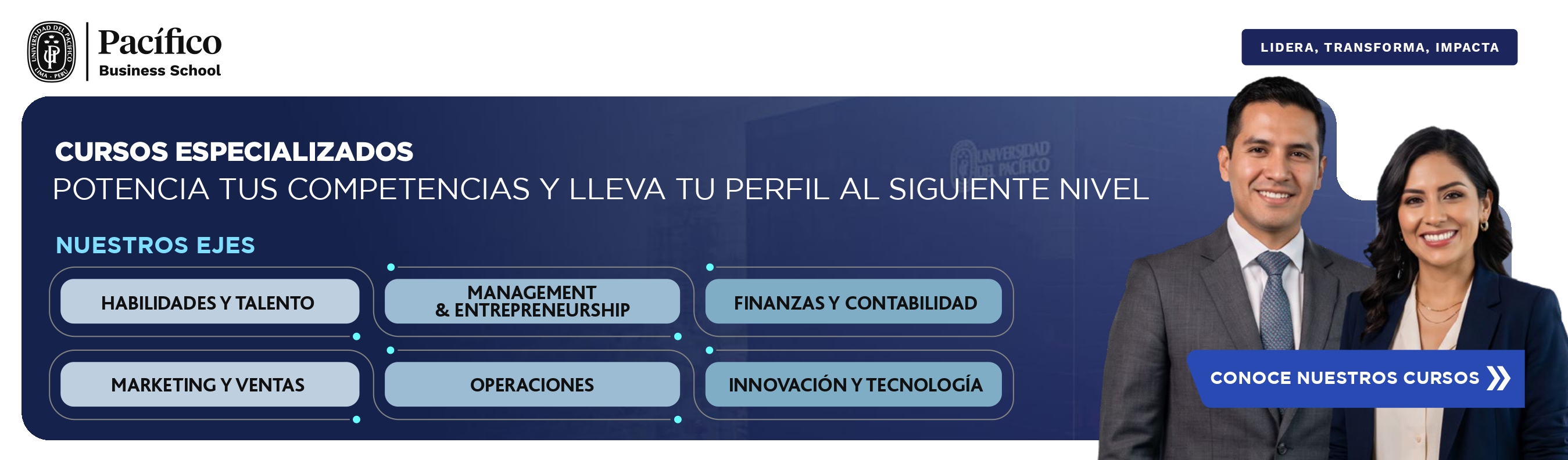 UNIVERSIDAD DEL PACÍFICO LIMA - PERÚ

Pacífico
Business School

LIDERA, TRANSFORMA, IMPACTA

CURSOS ESPECIALIZADOS
POTENCIA TUS COMPETENCIAS Y LLEVA TU PERFIL AL SIGUIENTE NIVEL

UNIVERSIDAD DEL PACÍFICO

NUESTROS EJES

HABILIDADES Y TALENTO

MANAGEMENT & ENTREPRENEURSHIP

FINANZAS Y CONTABILIDAD

MARKETING Y VENTAS

OPERACIONES

INNOVACIÓN Y TECNOLOGÍA

CONOCE NUESTROS CURSOS